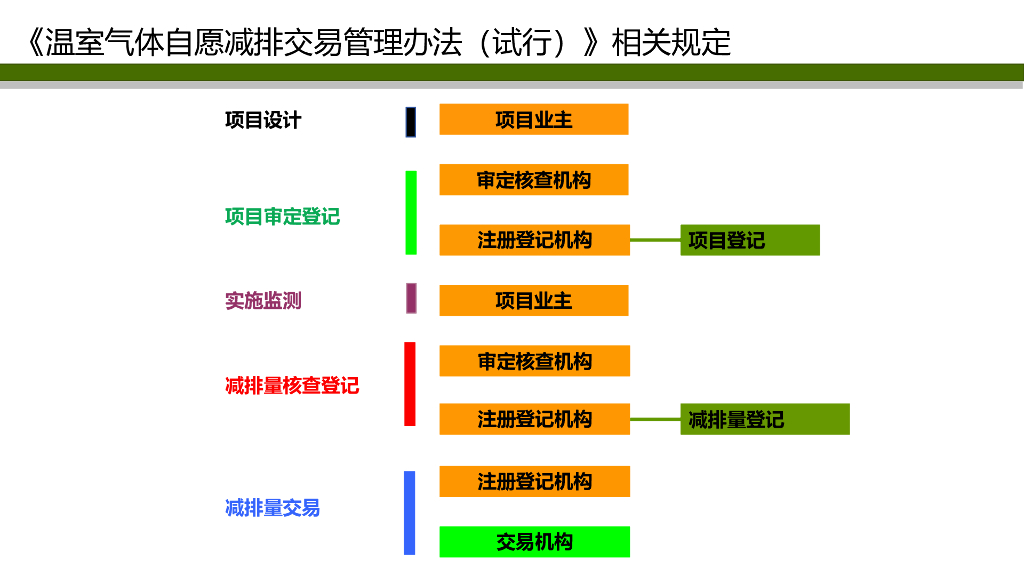 《温室气体自愿减排交易管理办法（试行）》相关规定

项目设计
项目业主

项目审定登记
审定核查机构
注册登记机构
项目登记

实施监测
项目业主

减排量核查登记
审定核查机构
注册登记机构
减排量登记

减排量交易
注册登记机构
交易机构